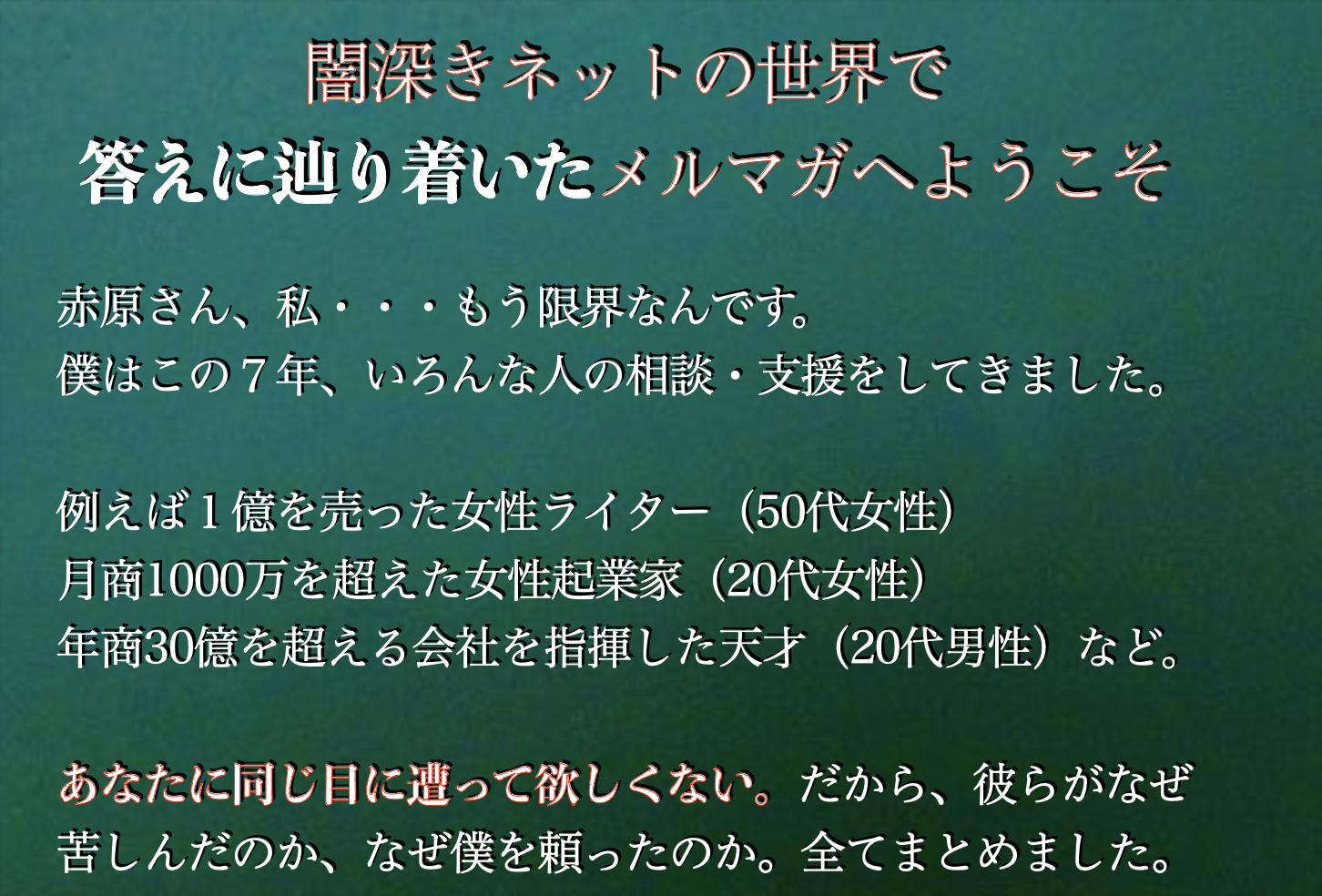 闇深きネットの世界で
答えに辿り着いたメルマガへようこそ

赤原さん、私・・・もう限界なんです。
僕はこの７年、いろんな人の相談・支援をしてきました。

例えば１億を売った女性ライター（50代女性）
月商1000万を超えた女性起業家（20代女性）
年商30億を超える会社を指揮した天才（20代男性）など。

あなたに同じ目に遭って欲しくない。だから、彼らがなぜ苦しんだのか、なぜ僕を頼ったのか。全てまとめました。